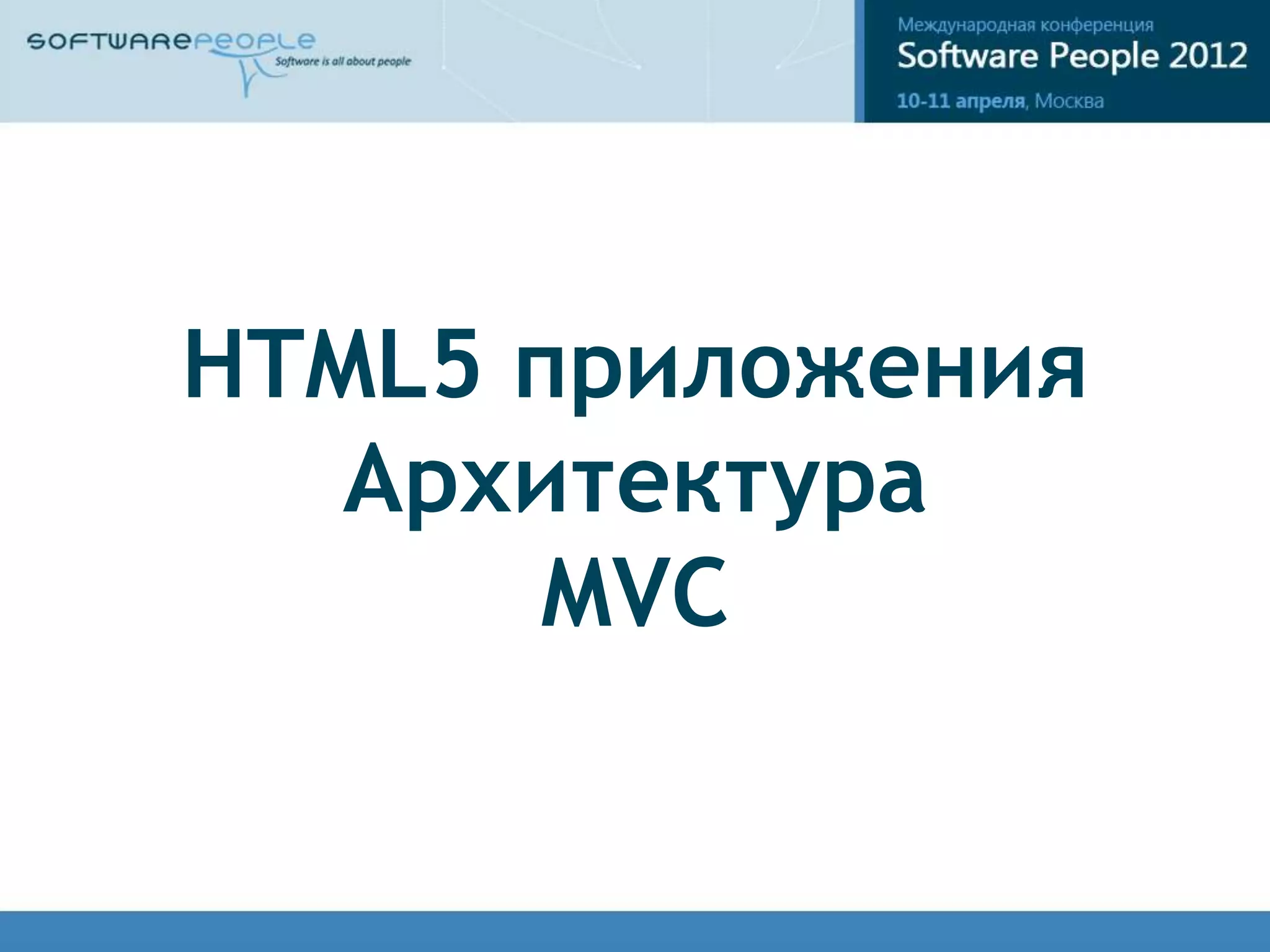 SOFTWAREPEOPLE
Software is all about people

Международная конференция
Software People 2012
10-11 апреля, Москва

HTML5 приложения
Архитектура
MVC